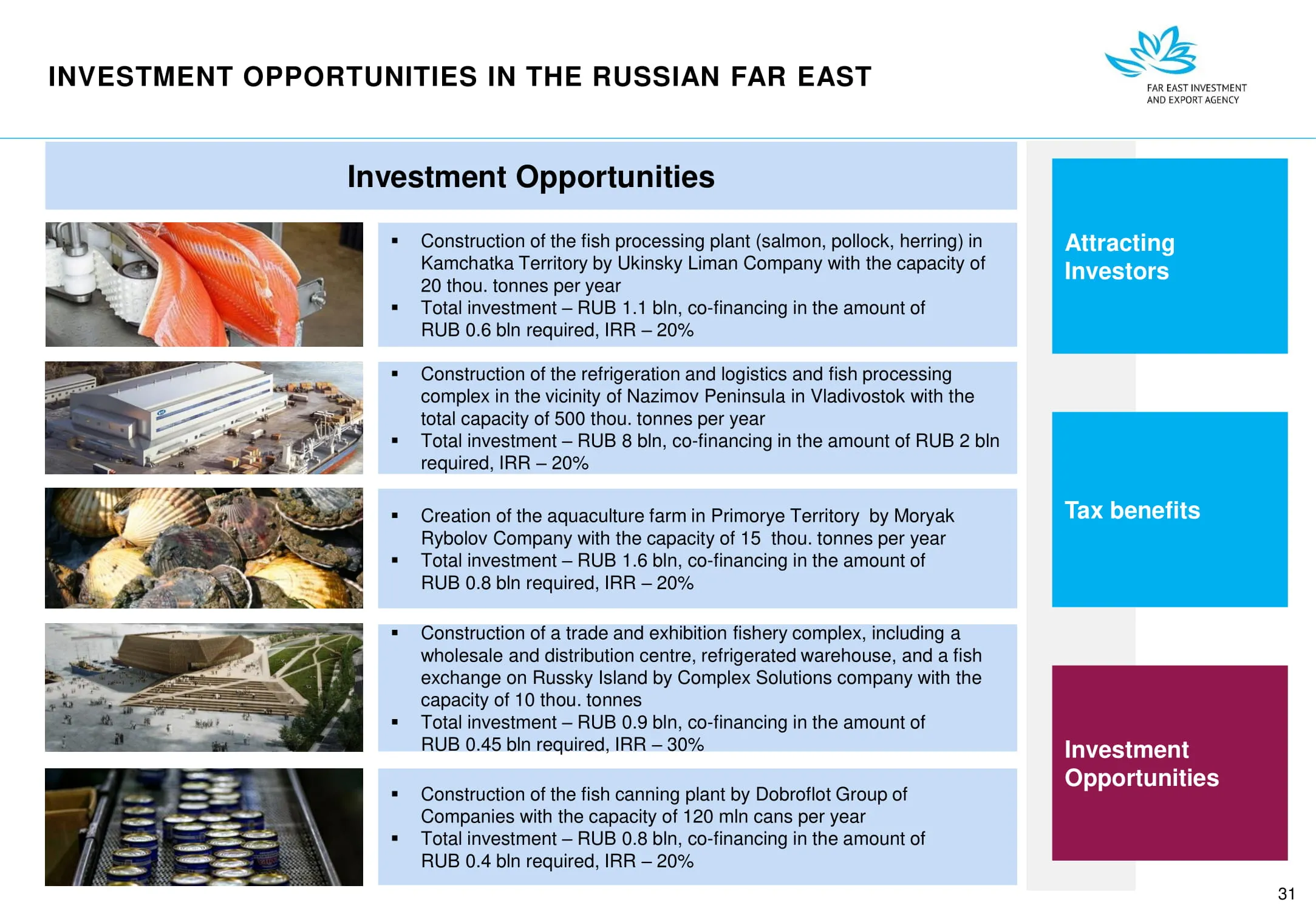 INVESTMENT OPPORTUNITIES IN THE RUSSIAN FAR EAST

FAR EAST INVESTMENT AND EXPORT AGENCY

Investment Opportunities

▪ Construction of the fish processing plant (salmon, pollock, herring) in Kamchatka Territory by Ukinsky Liman Company with the capacity of 20 thou. tonnes per year
▪ Total investment – RUB 1.1 bln, co-financing in the amount of RUB 0.6 bln required, IRR – 20%

▪ Construction of the refrigeration and logistics and fish processing complex in the vicinity of Nazimov Peninsula in Vladivostok with the total capacity of 500 thou. tonnes per year
▪ Total investment – RUB 8 bln, co-financing in the amount of RUB 2 bln required, IRR – 20%

▪ Creation of the aquaculture farm in Primorye Territory by Moryak Rybolov Company with the capacity of 15 thou. tonnes per year
▪ Total investment – RUB 1.6 bln, co-financing in the amount of RUB 0.8 bln required, IRR – 20%

▪ Construction of a trade and exhibition fishery complex, including a wholesale and distribution centre, refrigerated warehouse, and a fish exchange on Russky Island by Complex Solutions company with the capacity of 10 thou. tonnes
▪ Total investment – RUB 0.9 bln, co-financing in the amount of RUB 0.45 bln required, IRR – 30%

▪ Construction of the fish canning plant by Dobroflot Group of Companies with the capacity of 120 mln cans per year
▪ Total investment – RUB 0.8 bln, co-financing in the amount of RUB 0.4 bln required, IRR – 20%

Attracting Investors

Tax benefits

Investment Opportunities

31